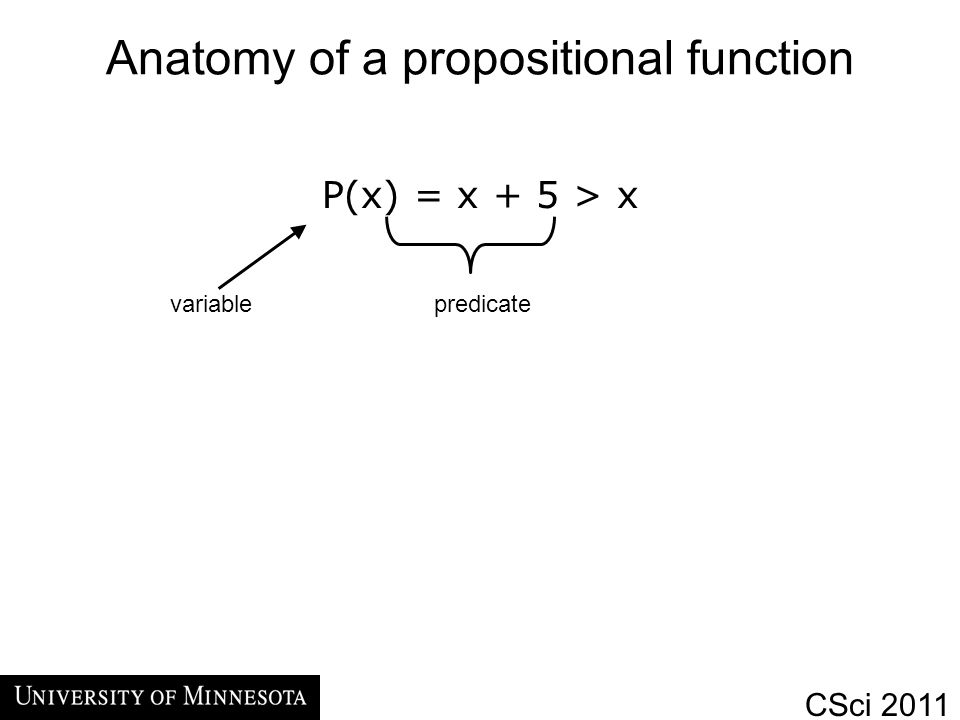 Anatomy of a propositional function

$P(x) = x + 5 > x$

variable

predicate

UNIVERSITY OF MINNESOTA

CSci 2011